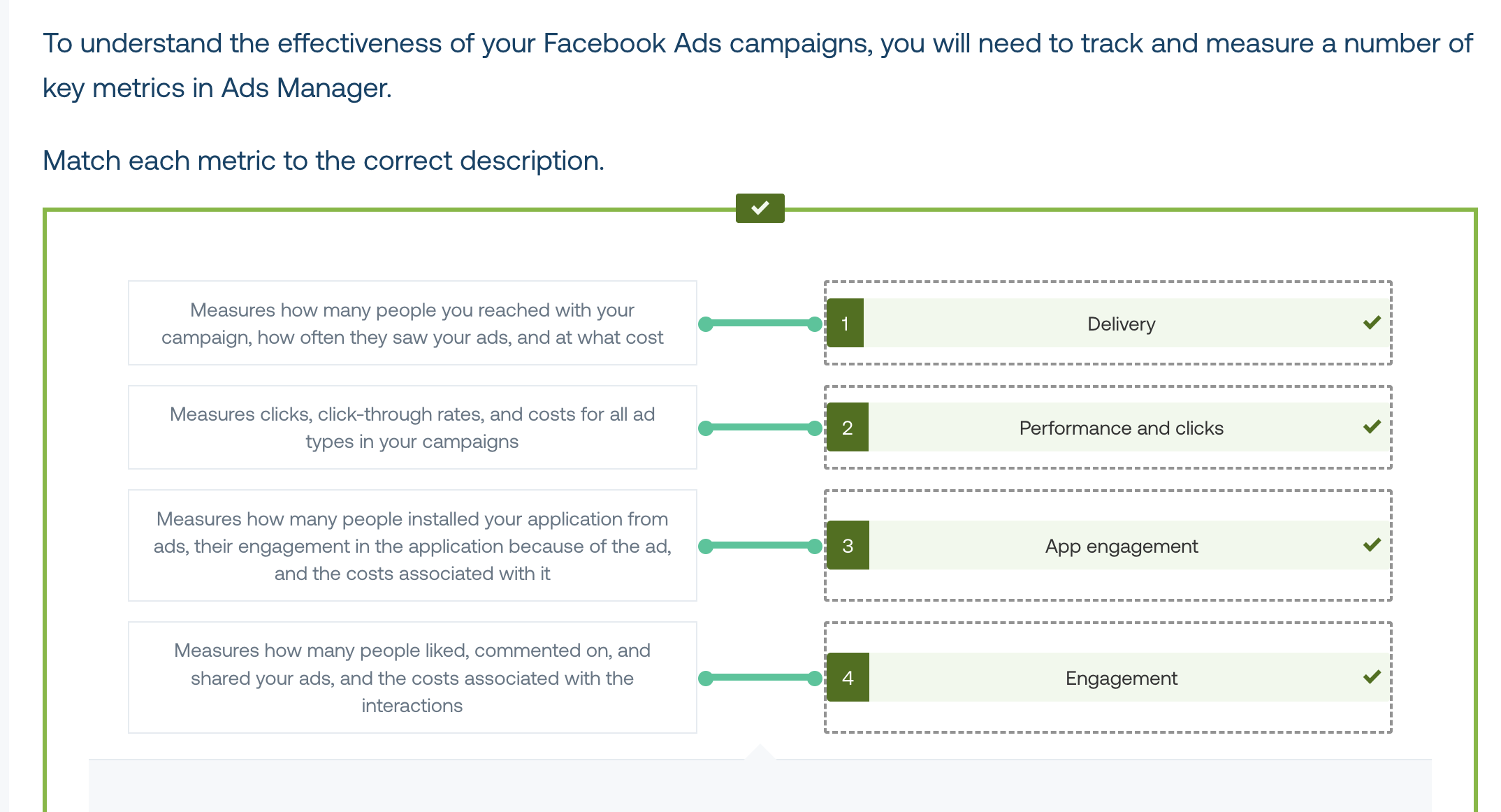 To understand the effectiveness of your Facebook Ads campaigns, you will need to track and measure a number of key metrics in Ads Manager.

Match each metric to the correct description.

Measures how many people you reached with your campaign, how often they saw your ads, and at what cost

1 Delivery

Measures clicks, click-through rates, and costs for all ad types in your campaigns

2 Performance and clicks

Measures how many people installed your application from ads, their engagement in the application because of the ad, and the costs associated with it

3 App engagement

Measures how many people liked, commented on, and shared your ads, and the costs associated with the interactions

4 Engagement